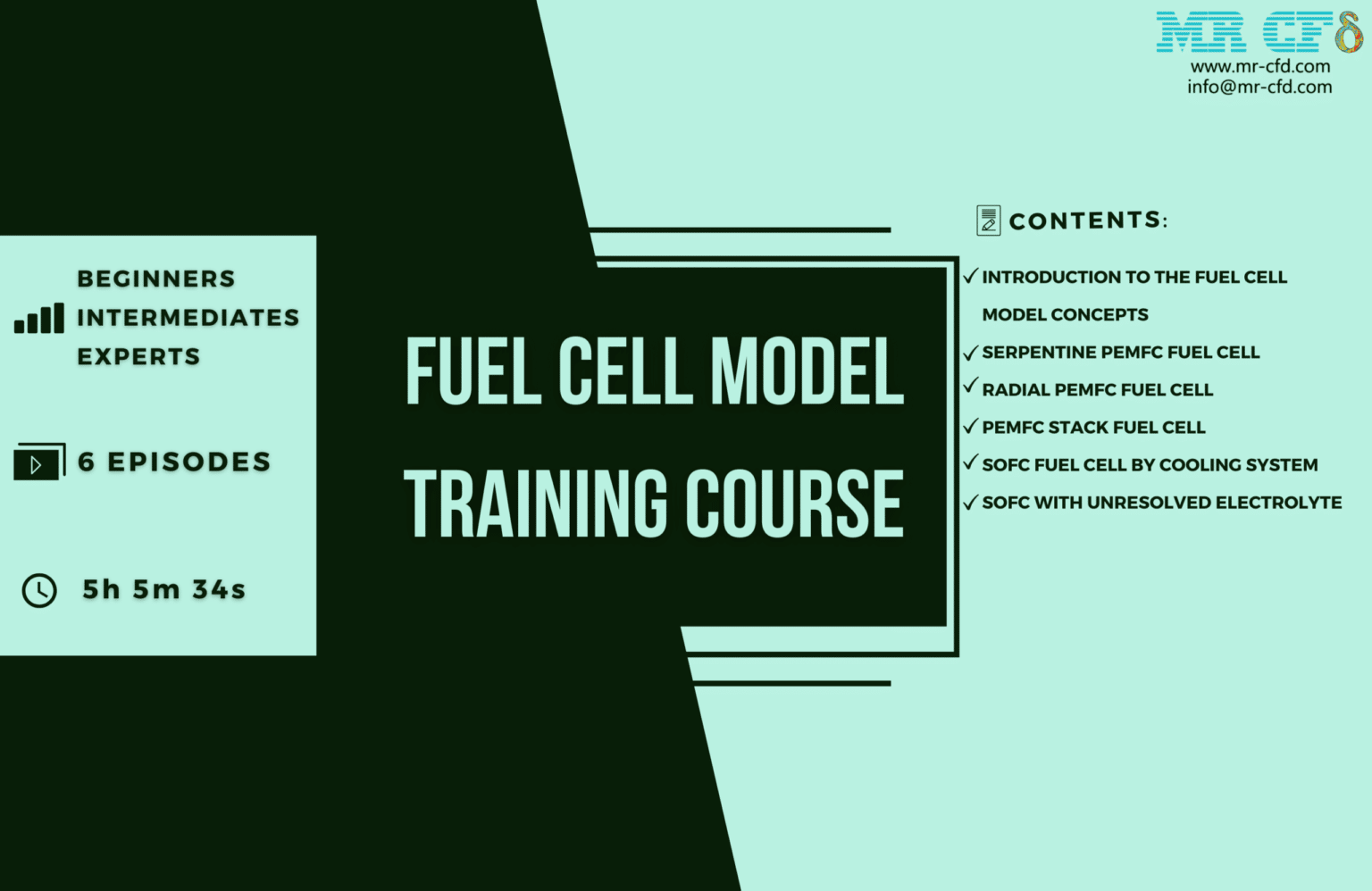 MR CFD
www.mr-cfd.com
info@mr-cfd.com

BEGINNERS
INTERMEDIATES
EXPERTS

6 EPISODES

5h 5m 34s

FUEL CELL MODEL
TRAINING COURSE

CONTENTS:

✓ INTRODUCTION TO THE FUEL CELL MODEL CONCEPTS
✓ SERPENTINE PEMFC FUEL CELL
✓ RADIAL PEMFC FUEL CELL
✓ PEMFC STACK FUEL CELL
✓ SOFC FUEL CELL BY COOLING SYSTEM
✓ SOFC WITH UNRESOLVED ELECTROLYTE